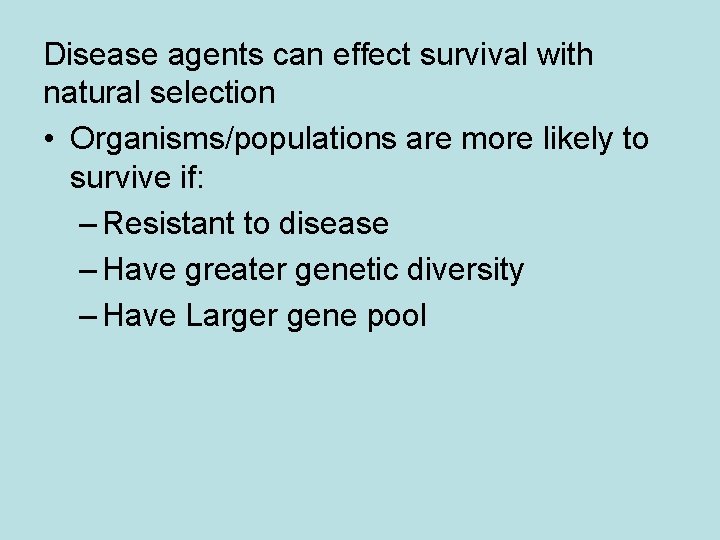 Disease agents can effect survival with natural selection

• Organisms/populations are more likely to survive if:
– Resistant to disease
– Have greater genetic diversity
– Have Larger gene pool